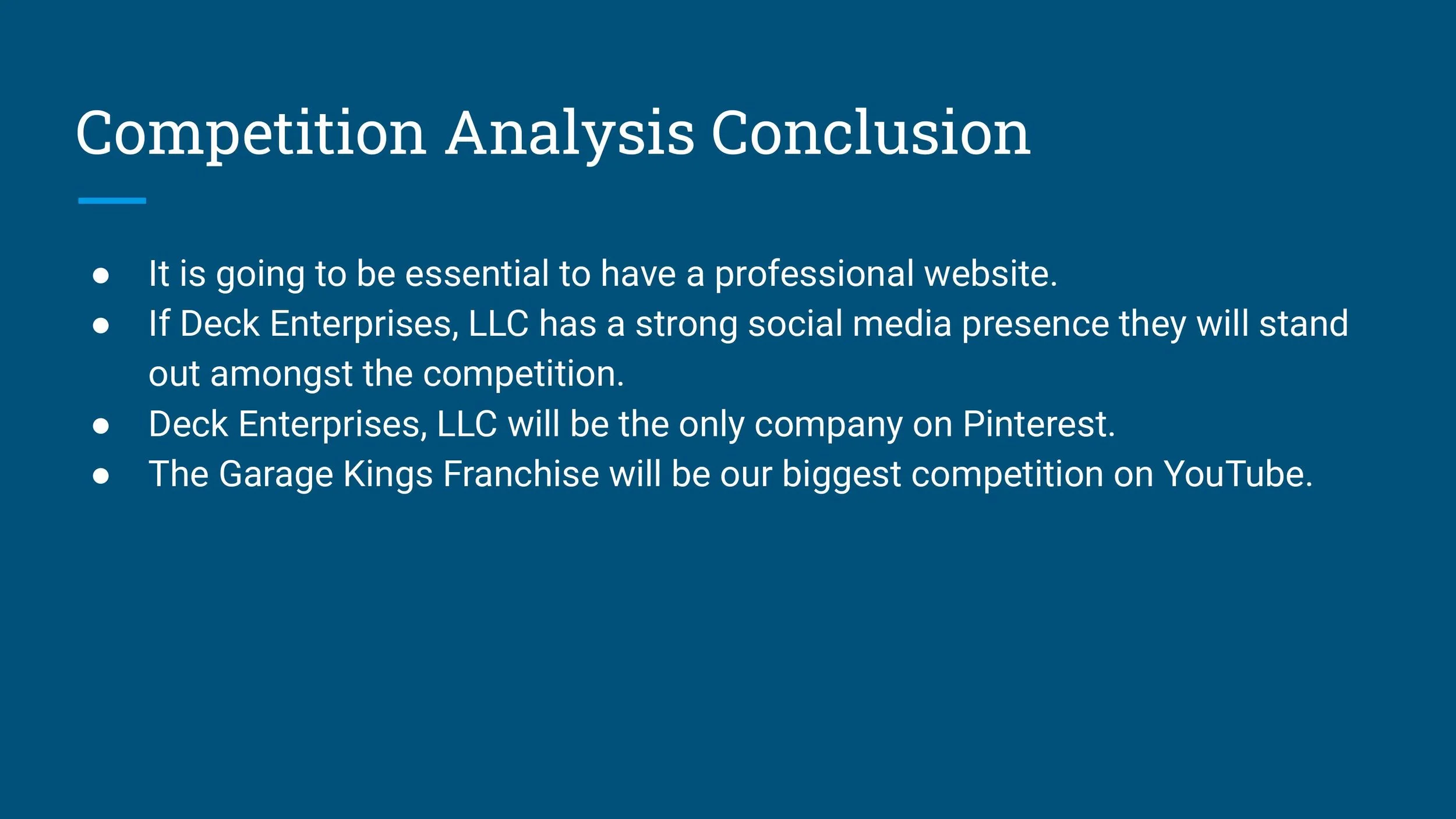 Competition Analysis Conclusion

● It is going to be essential to have a professional website.
● If Deck Enterprises, LLC has a strong social media presence they will stand out amongst the competition.
● Deck Enterprises, LLC will be the only company on Pinterest.
● The Garage Kings Franchise will be our biggest competition on YouTube.